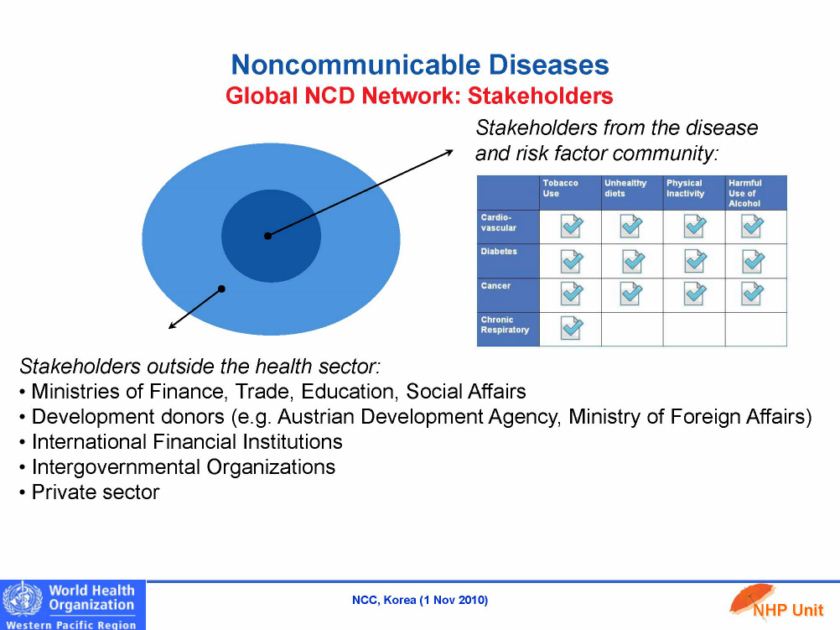 Noncommunicable Diseases
Global NCD Network: Stakeholders

Stakeholders from the disease and risk factor community:

| | Tobacco Use | Unhealthy diets | Physical Inactivity | Harmful Use of Alcohol |
|---|---|---|---|---|
| Cardio-vascular | ✓ | ✓ | ✓ | ✓ |
| Diabetes | ✓ | ✓ | ✓ | ✓ |
| Cancer | ✓ | ✓ | ✓ | ✓ |
| Chronic Respiratory | ✓ | | | |

Stakeholders outside the health sector:
• Ministries of Finance, Trade, Education, Social Affairs
• Development donors (e.g. Austrian Development Agency, Ministry of Foreign Affairs)
• International Financial Institutions
• Intergovernmental Organizations
• Private sector

World Health Organization
Western Pacific Region

NCC, Korea (1 Nov 2010)

NHP Unit